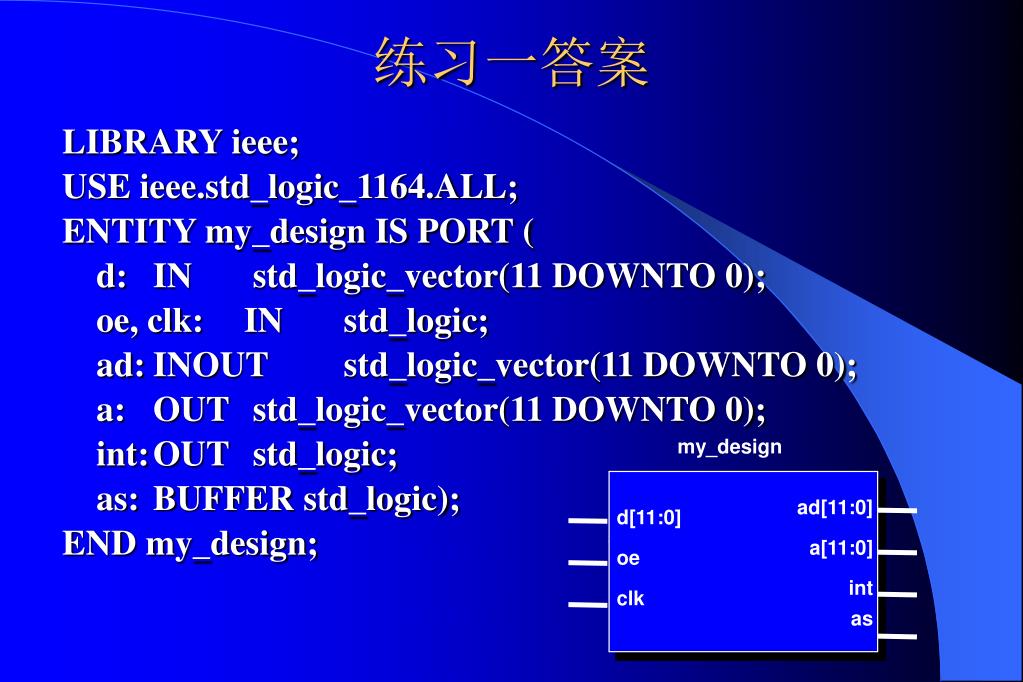 练习一答案

LIBRARY ieee;
USE ieee.std_logic_1164.ALL;
ENTITY my_design IS PORT (
d: IN std_logic_vector(11 DOWNTO 0);
oe, clk: IN std_logic;
ad: INOUT std_logic_vector(11 DOWNTO 0);
a: OUT std_logic_vector(11 DOWNTO 0);
int: OUT std_logic;
as: BUFFER std_logic);
END my_design;

my_design

d[11:0]
oe
clk
ad[11:0]
a[11:0]
int
as